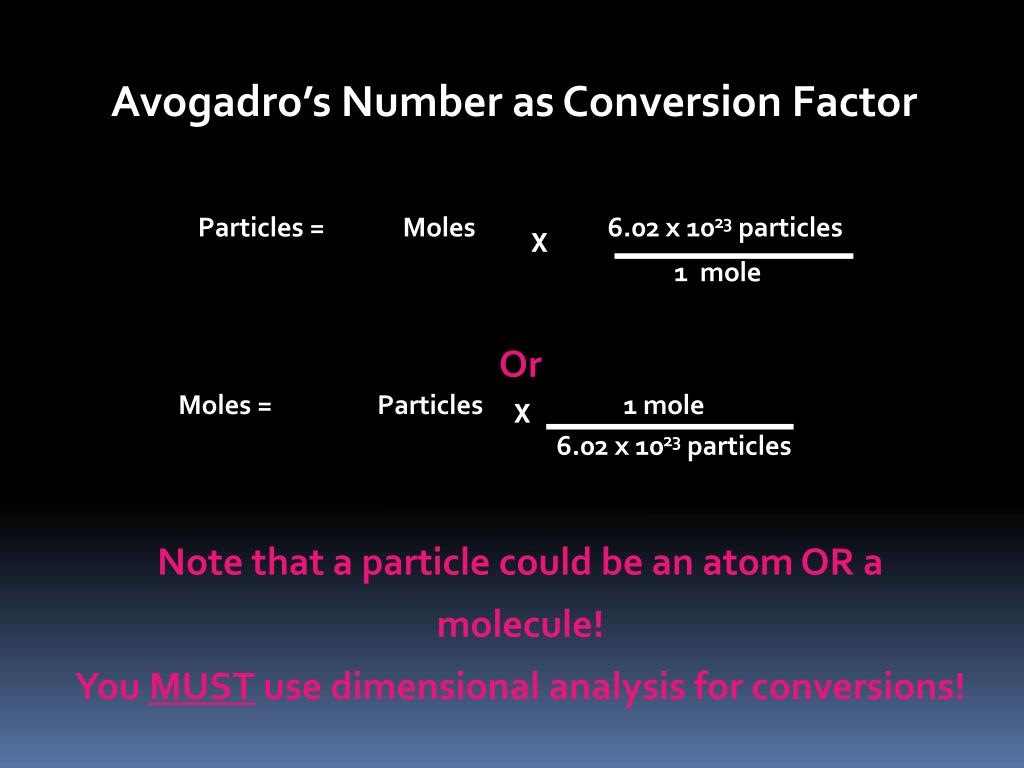 Avogadro's Number as Conversion Factor

Particles = Moles X $\frac{6.02 \times 10^{23} \text{ particles}}{1 \text{ mole}}$

Or

Moles = Particles X $\frac{1 \text{ mole}}{6.02 \times 10^{23} \text{ particles}}$

Note that a particle could be an atom OR a molecule!

You MUST use dimensional analysis for conversions!